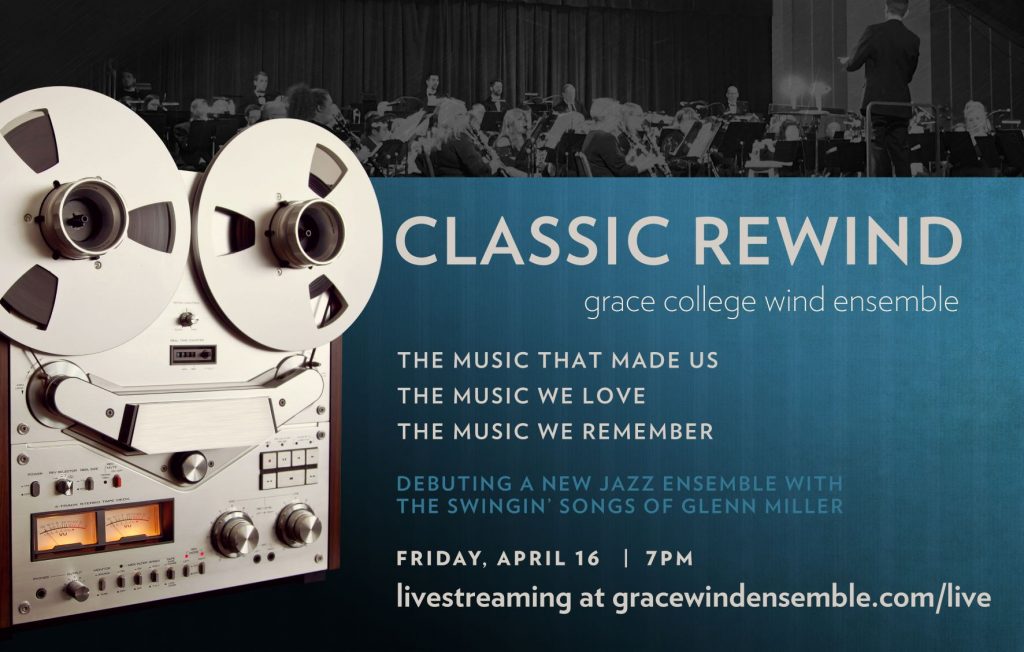 CLASSIC REWIND
grace college wind ensemble

THE MUSIC THAT MADE US
THE MUSIC WE LOVE
THE MUSIC WE REMEMBER

DEBUTING A NEW JAZZ ENSEMBLE WITH THE SWINGIN' SONGS OF GLENN MILLER

FRIDAY, APRIL 16 | 7PM
livestreaming at gracewindensemble.com/live